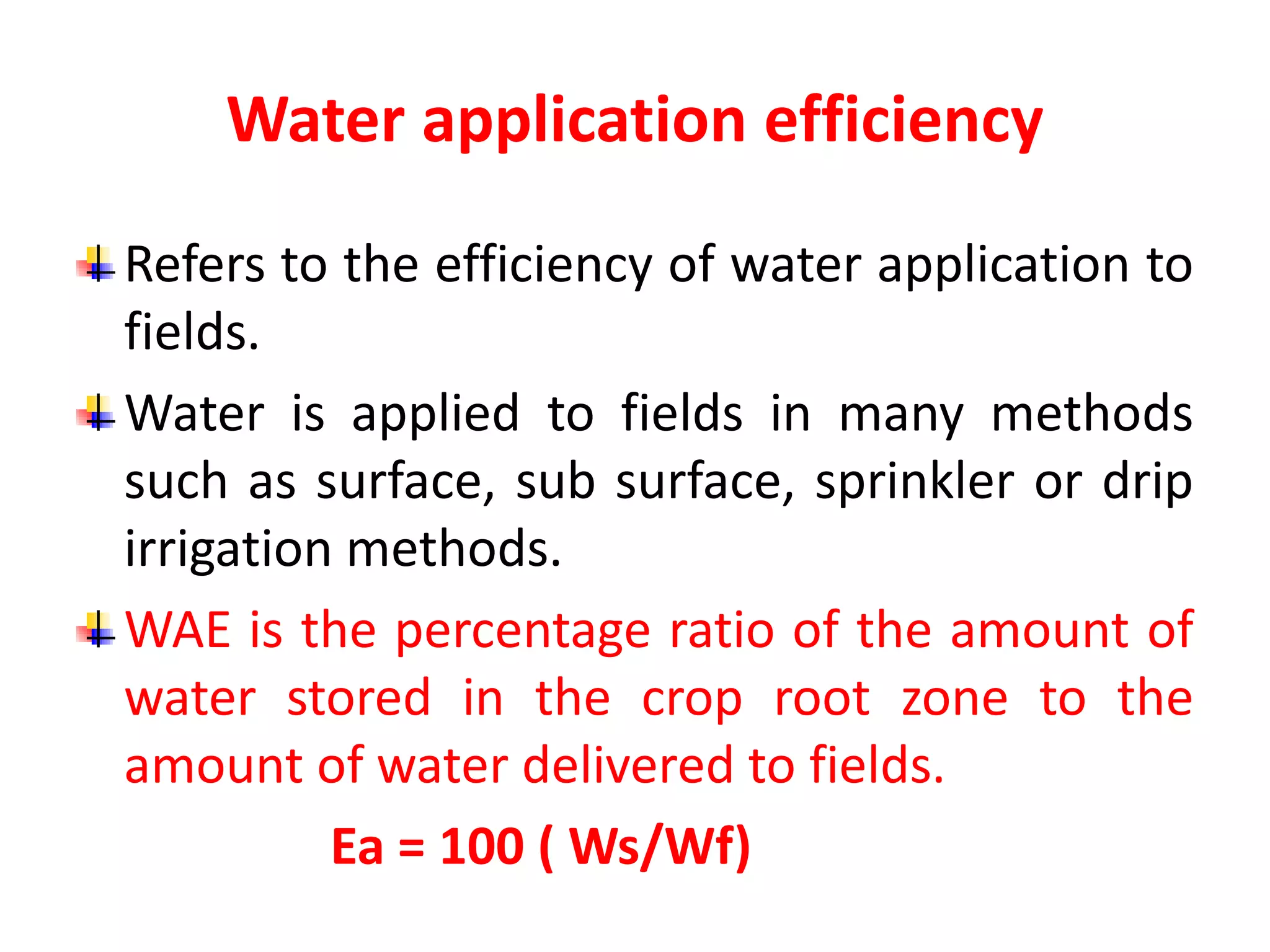 Water application efficiency

Refers to the efficiency of water application to fields.

Water is applied to fields in many methods such as surface, sub surface, sprinkler or drip irrigation methods.

WAE is the percentage ratio of the amount of water stored in the crop root zone to the amount of water delivered to fields.

Ea = 100 ( Ws/Wf)